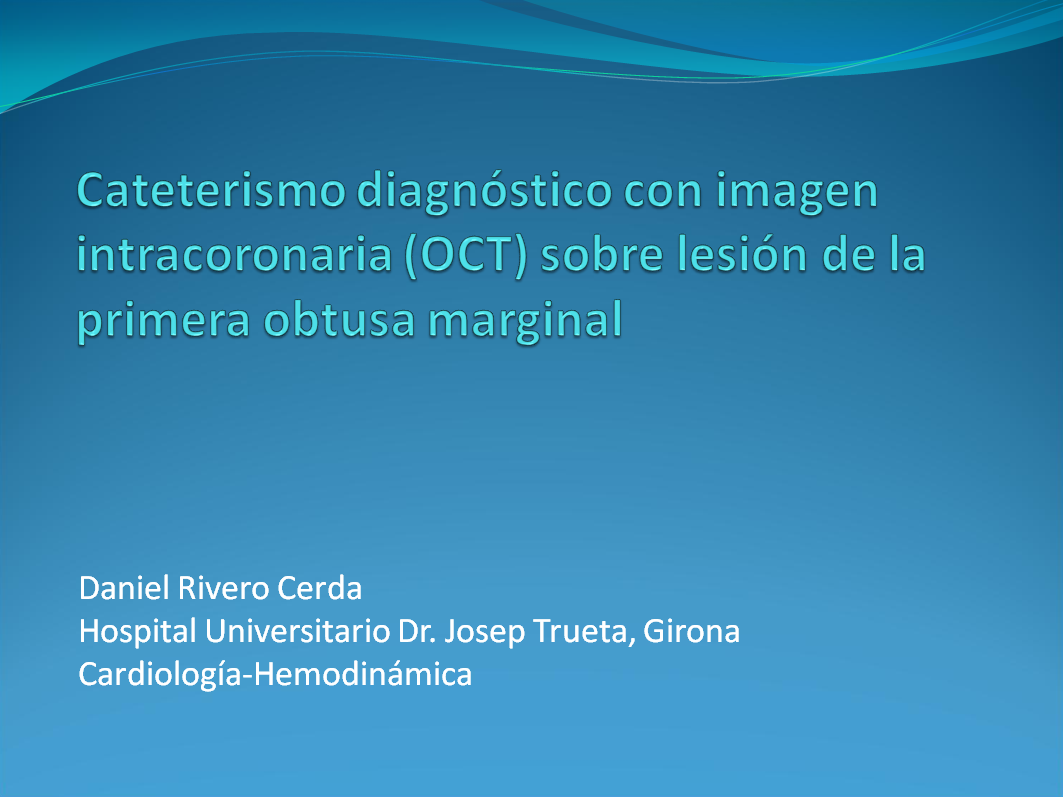 Cateterismo diagnóstico con imagen intracoronaria (OCT) sobre lesión de la primera obtusa marginal

Daniel Rivero Cerda
Hospital Universitario Dr. Josep Trueta, Girona
Cardiología-Hemodinámica